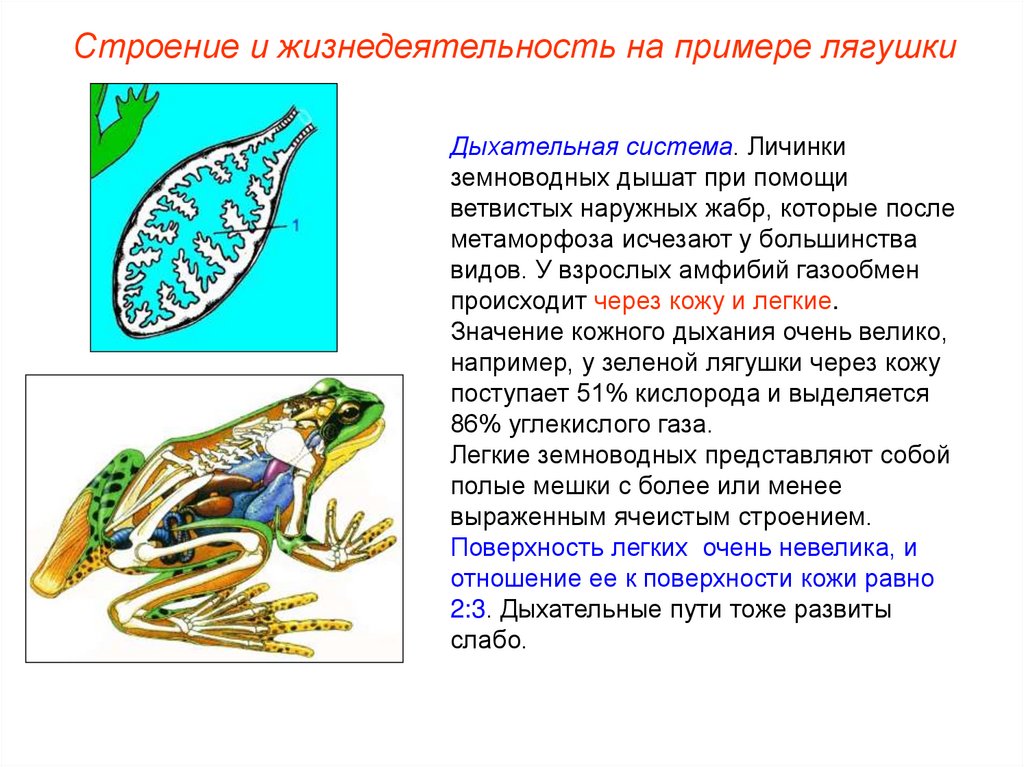 Строение и жизнедеятельность на примере лягушки

1

Дыхательная система. Личинки земноводных дышат при помощи ветвистых наружных жабр, которые после метаморфоза исчезают у большинства видов. У взрослых амфибий газообмен происходит через кожу и легкие.
Значение кожного дыхания очень велико, например, у зеленой лягушки через кожу поступает 51% кислорода и выделяется 86% углекислого газа.
Легкие земноводных представляют собой полые мешки с более или менее выраженным ячеистым строением.
Поверхность легких очень невелика, и отношение ее к поверхности кожи равно 2:3. Дыхательные пути тоже развиты слабо.